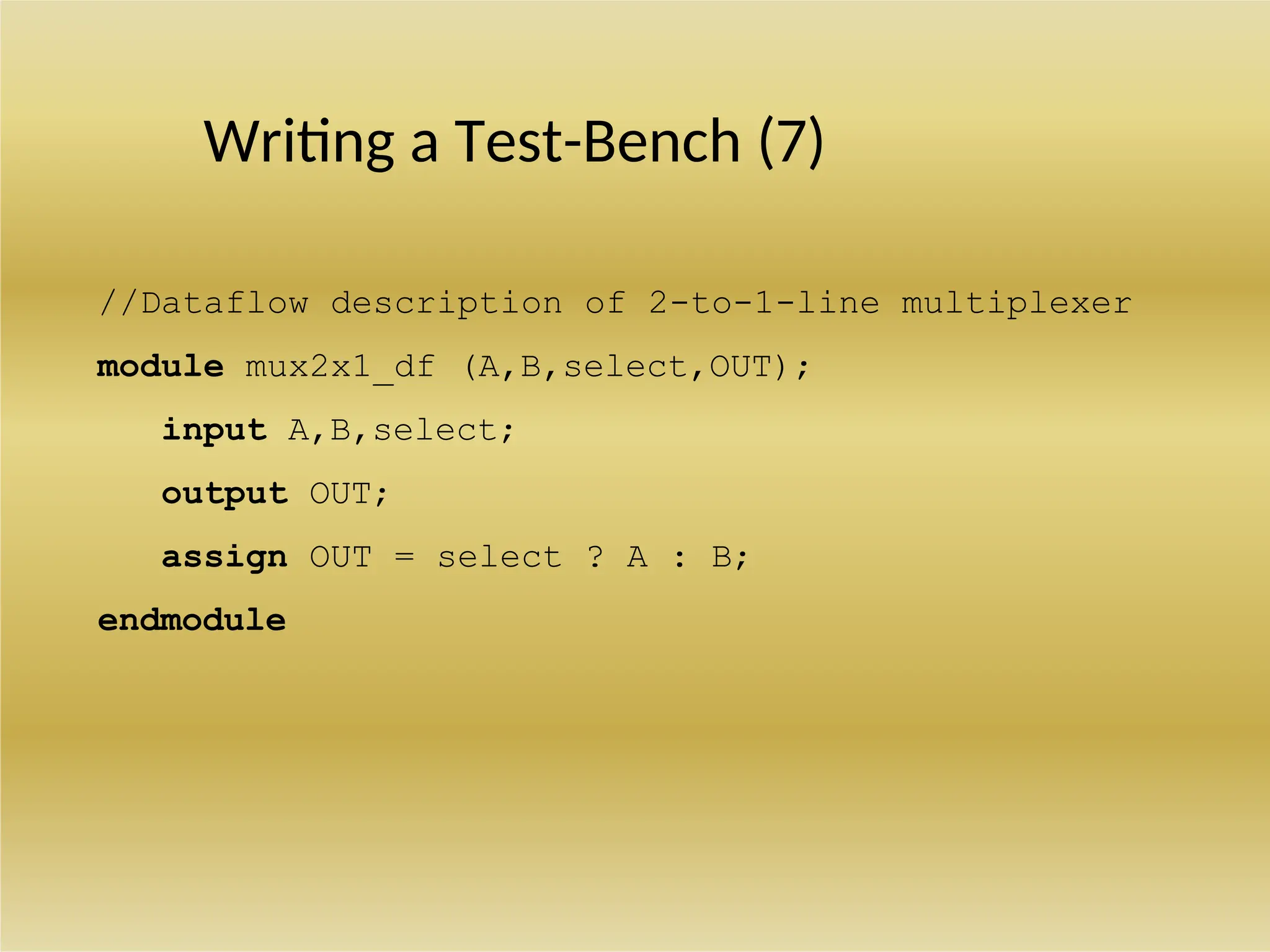 Writing a Test-Bench (7)

//Dataflow description of 2-to-1-line multiplexer

module mux2x1_df (A,B,select,OUT);

input A,B,select;

output OUT;

assign OUT = select ? A : B;

endmodule